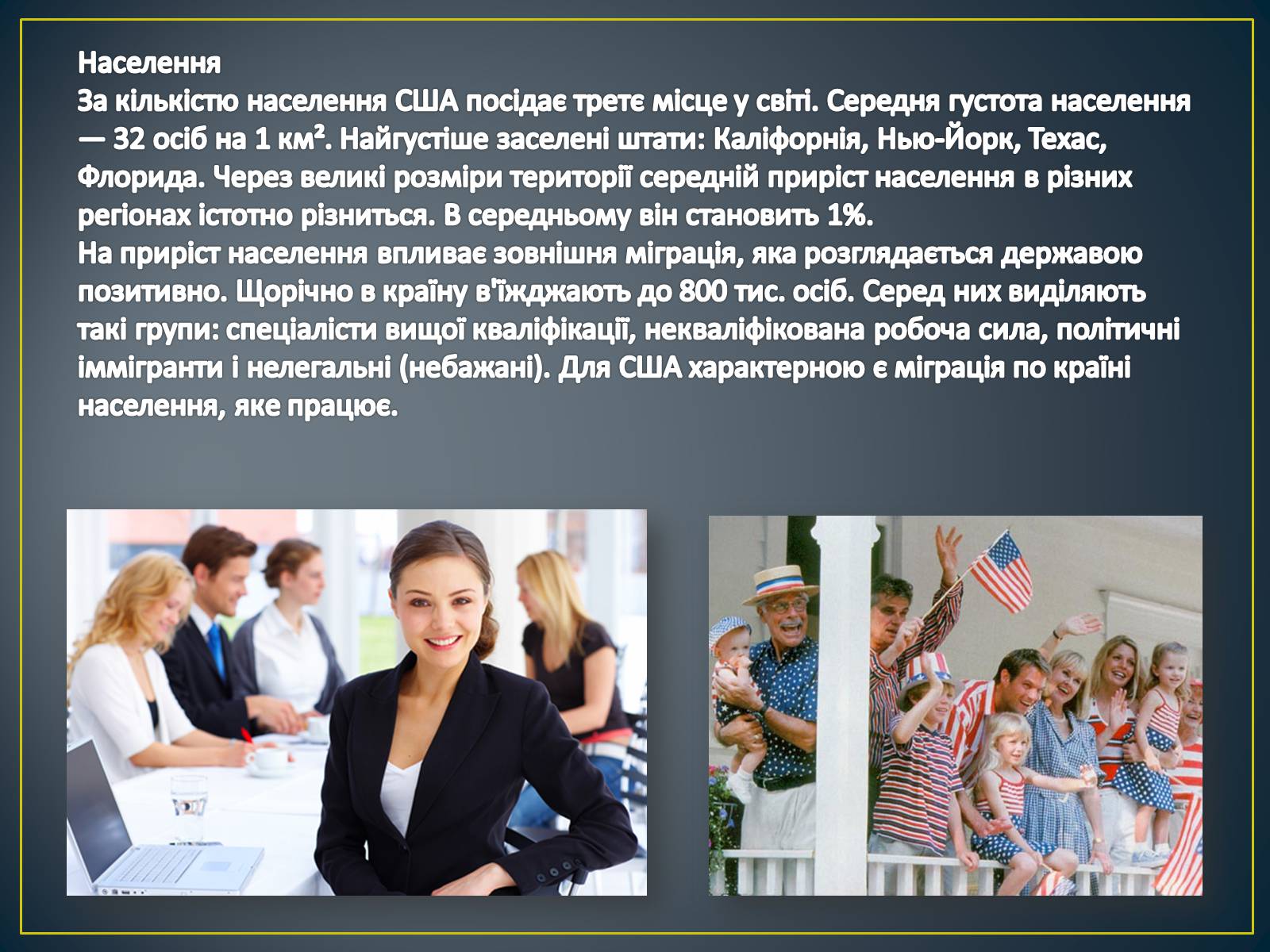 Населення
За кількістю населення США посідає третє місце у світі. Середня густота населення — 32 осіб на 1 км². Найгустіше заселені штати: Каліфорнія, Нью-Йорк, Техас, Флорида. Через великі розміри території середній приріст населення в різних регіонах істотно різниться. В середньому він становить 1%.
На приріст населення впливає зовнішня міграція, яка розглядається державою позитивно. Щорічно в країну в'їжджають до 800 тис. осіб. Серед них виділяють такі групи: спеціалісти вищої кваліфікації, некваліфікована робоча сила, політичні іммігранти і нелегальні (небажані). Для США характерною є міграція по країні населення, яке працює.